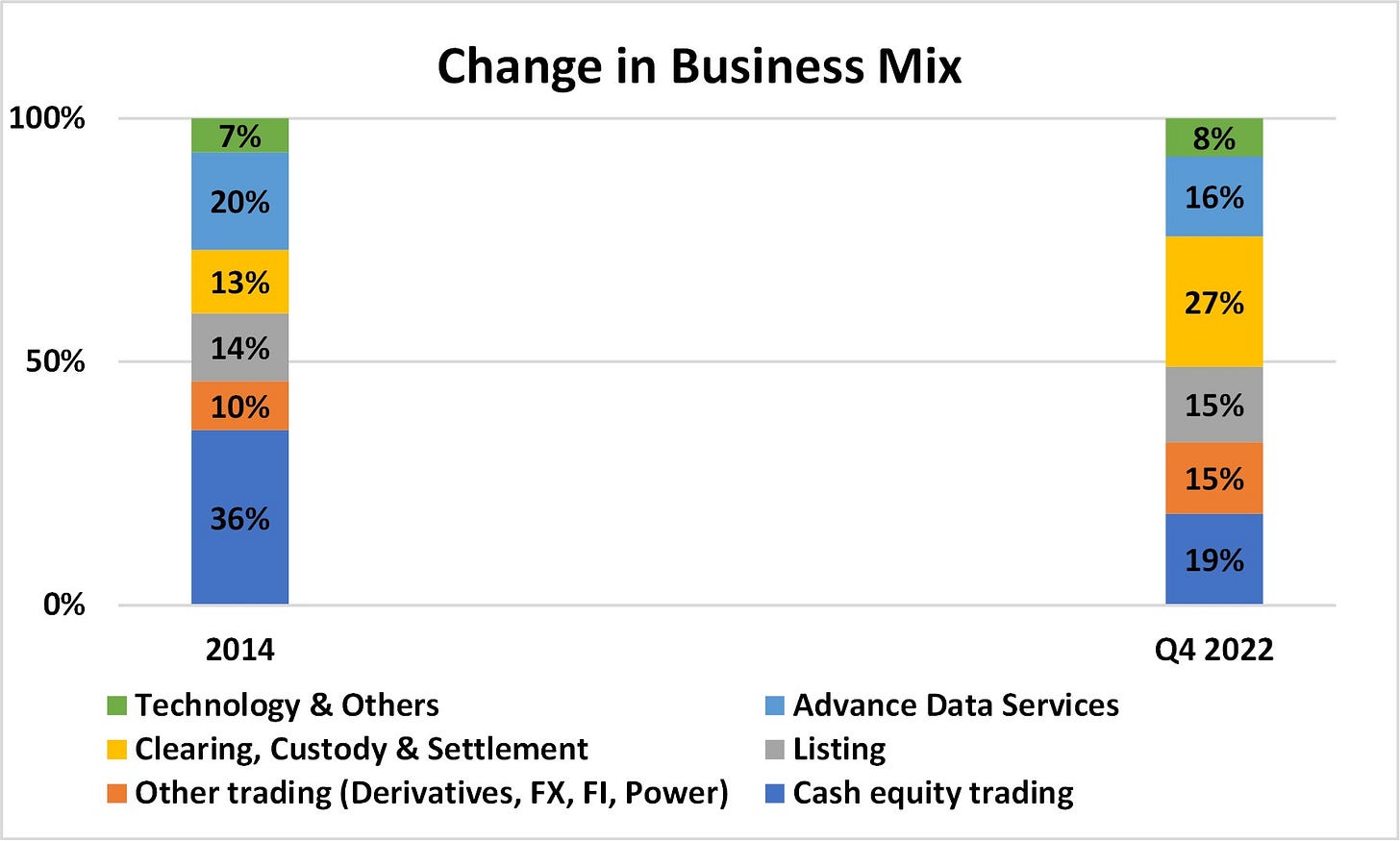 Change in Business Mix

100%
50%
0%

7%
20%
13%
14%
10%
36%

8%
16%
27%
15%
15%
19%

2014
Q4 2022

Technology & Others
Advance Data Services
Clearing, Custody & Settlement
Listing
Other trading (Derivatives, FX, FI, Power)
Cash equity trading